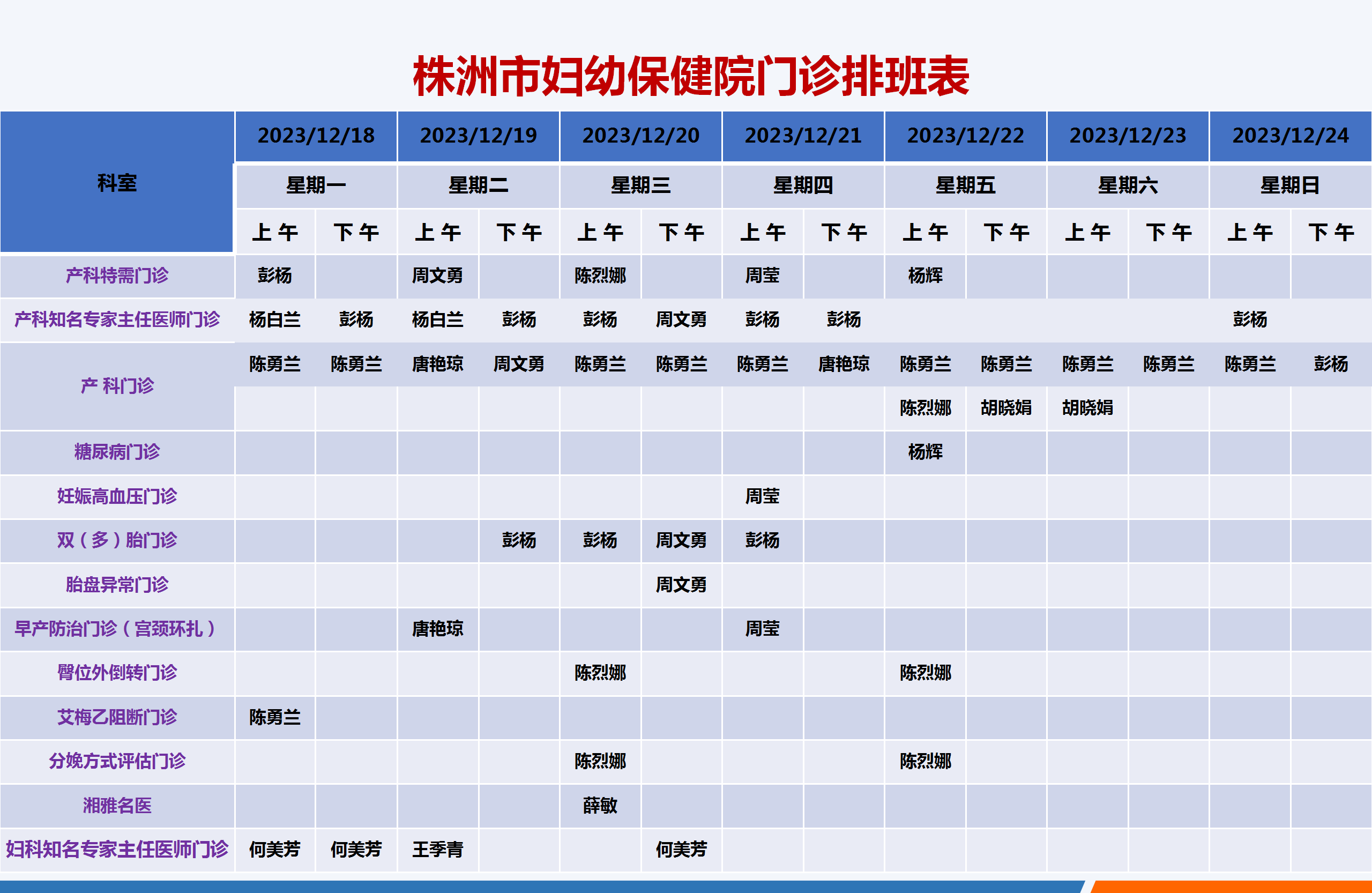 株洲市妇幼保健院门诊排班表

| 科室 | 2023/12/18 | | 2023/12/19 | | 2023/12/20 | | 2023/12/21 | | 2023/12/22 | | 2023/12/23 | | 2023/12/24 | |
|---|---|---|---|---|---|---|---|---|---|---|---|---|---|---|
| | 星期一 | | 星期二 | | 星期三 | | 星期四 | | 星期五 | | 星期六 | | 星期日 | |
| | 上午 | 下午 | 上午 | 下午 | 上午 | 下午 | 上午 | 下午 | 上午 | 下午 | 上午 | 下午 | 上午 | 下午 |
| 产科特需门诊 | 彭杨 | | 周文勇 | | 陈烈娜 | | 周莹 | | 杨辉 | | | | | |
| 产科知名专家主任医师门诊 | 杨白兰 | 彭杨 | 杨白兰 | 彭杨 | 彭杨 | 周文勇 | 彭杨 | 彭杨 | | | | | 彭杨 | |
| 产 科门诊 | 陈勇兰 | 陈勇兰 | 唐艳琼 | 周文勇 | 陈勇兰 | 陈勇兰 | 陈勇兰 | 唐艳琼 | 陈勇兰 | 陈勇兰 | 陈勇兰 | 陈勇兰 | 陈勇兰 | 彭杨 |
| | | | | | | | | | 陈烈娜 | 胡晓娟 | 胡晓娟 | | | |
| 糖尿病门诊 | | | | | | | | | 杨辉 | | | | | |
| 妊娠高血压门诊 | | | | | | | 周莹 | | | | | | | |
| 双（多）胎门诊 | | | | 彭杨 | 彭杨 | 周文勇 | 彭杨 | | | | | | | |
| 胎盘异常门诊 | | | | | | 周文勇 | | | | | | | | |
| 早产防治门诊（宫颈环扎） | | | 唐艳琼 | | | | 周莹 | | | | | | | |
| 臀位外倒转门诊 | | | | | 陈烈娜 | | | | 陈烈娜 | | | | | |
| 艾梅乙阻断门诊 | 陈勇兰 | | | | | | | | | | | | | |
| 分娩方式评估门诊 | | | | | 陈烈娜 | | | | 陈烈娜 | | | | | |
| 湘雅名医 | | | | | 薛敏 | | | | | | | | | |
| 妇科知名专家主任医师门诊 | 何美芳 | 何美芳 | 王季青 | | | 何美芳 | | | | | | | | |